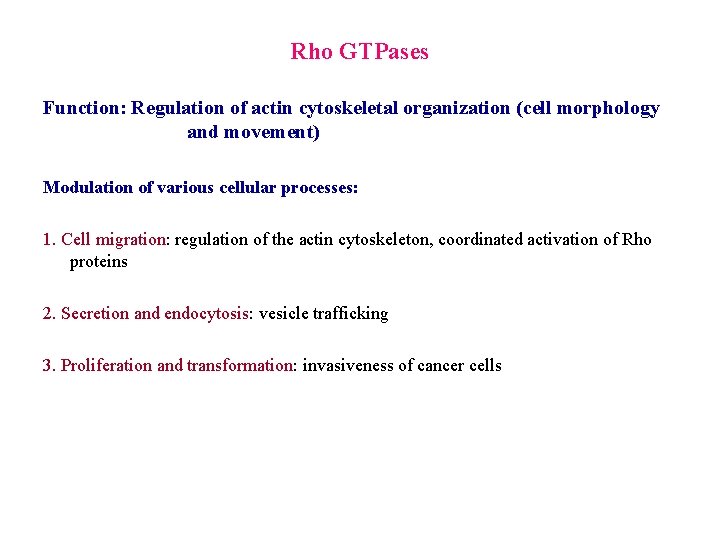 Rho GTPases

Function: Regulation of actin cytoskeletal organization (cell morphology and movement)

Modulation of various cellular processes:

1. Cell migration: regulation of the actin cytoskeleton, coordinated activation of Rho proteins

2. Secretion and endocytosis: vesicle trafficking

3. Proliferation and transformation: invasiveness of cancer cells